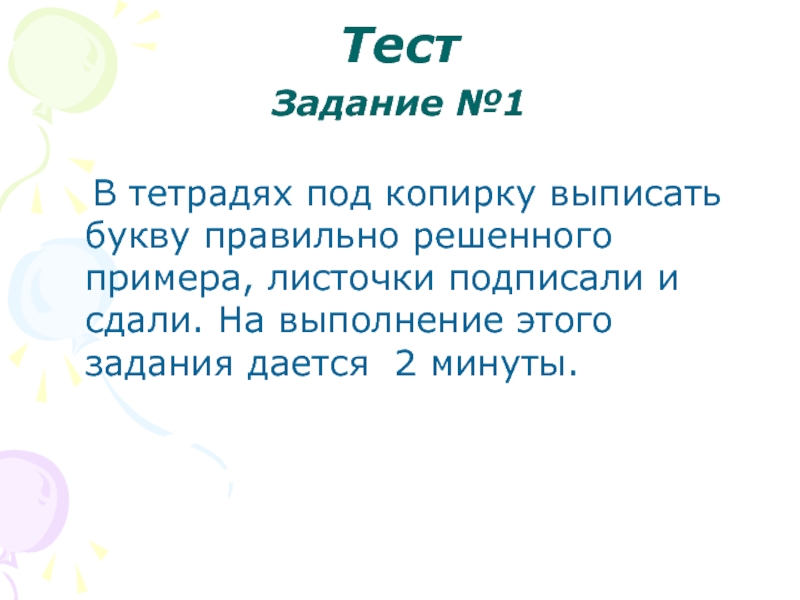 Тест

Задание №1

В тетрадях под копирку выписать букву правильно решенного примера, листочки подписали и сдали. На выполнение этого задания дается 2 минуты.